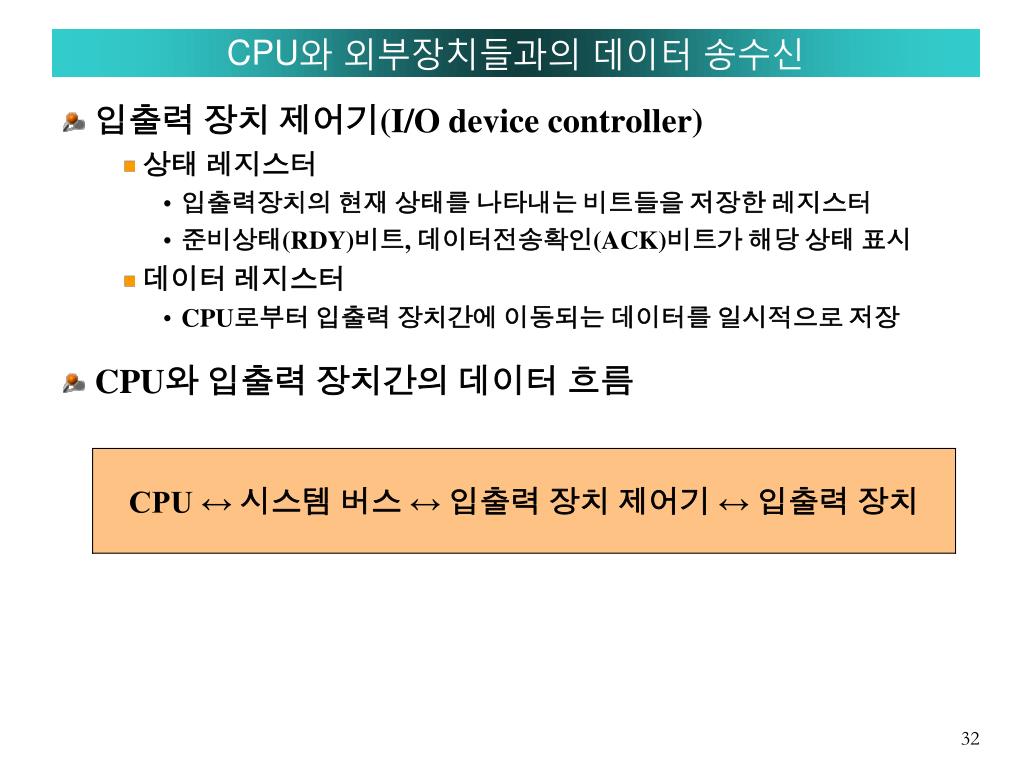 CPU와 외부장치들과의 데이터 송수신

입출력 장치 제어기(I/O device controller)

상태 레지스터

• 입출력장치의 현재 상태를 나타내는 비트들을 저장한 레지스터

• 준비상태(RDY)비트, 데이터전송확인(ACK)비트가 해당 상태 표시

데이터 레지스터

• CPU로부터 입출력 장치간에 이동되는 데이터를 일시적으로 저장

CPU와 입출력 장치간의 데이터 흐름

CPU ↔ 시스템 버스 ↔ 입출력 장치 제어기 ↔ 입출력 장치

32